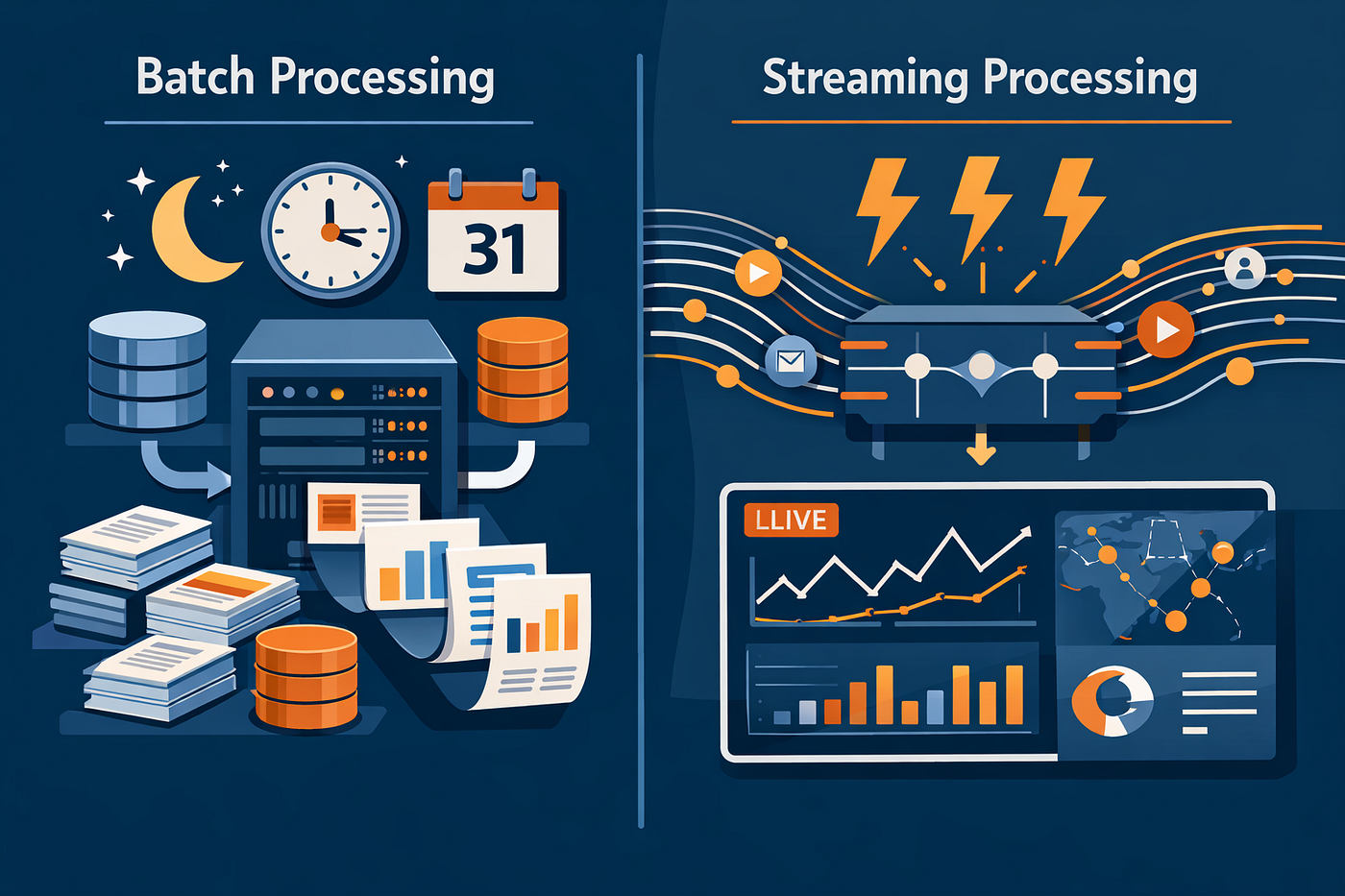 Batch Processing

31

Streaming Processing

LLIVE